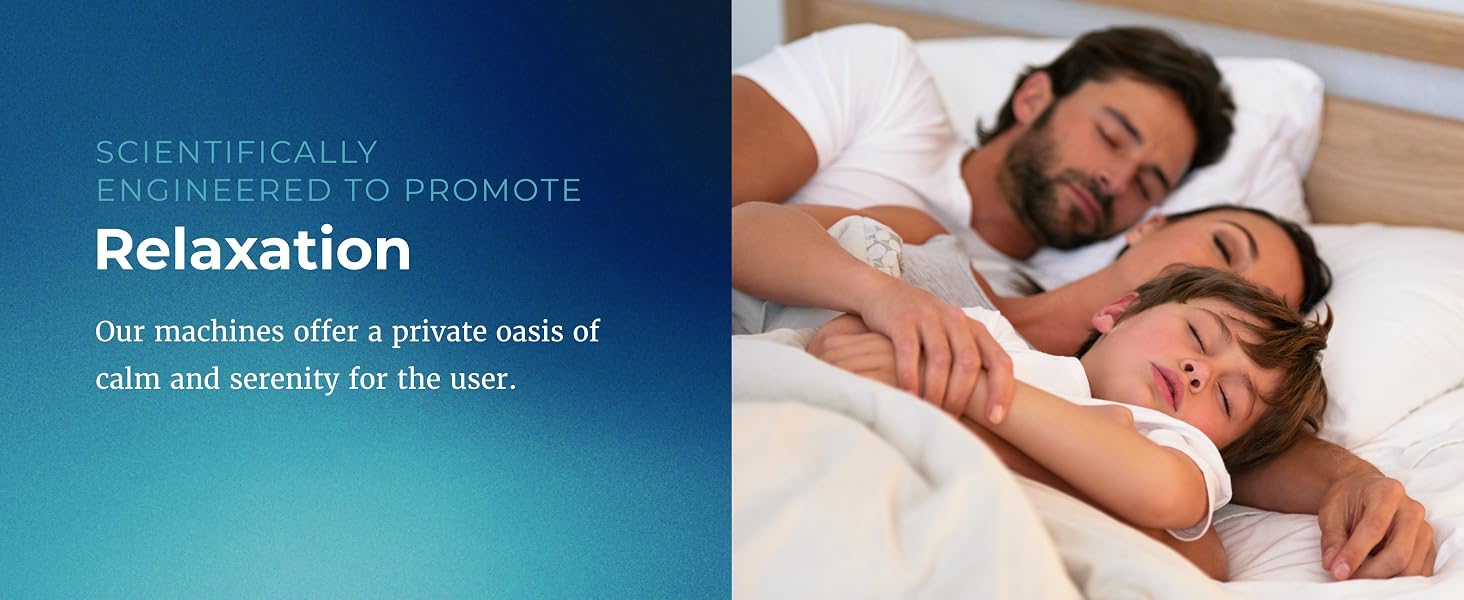 SCIENTIFICALLY ENGINEERED TO PROMOTE

Relaxation

Our machines offer a private oasis of calm and serenity for the user.